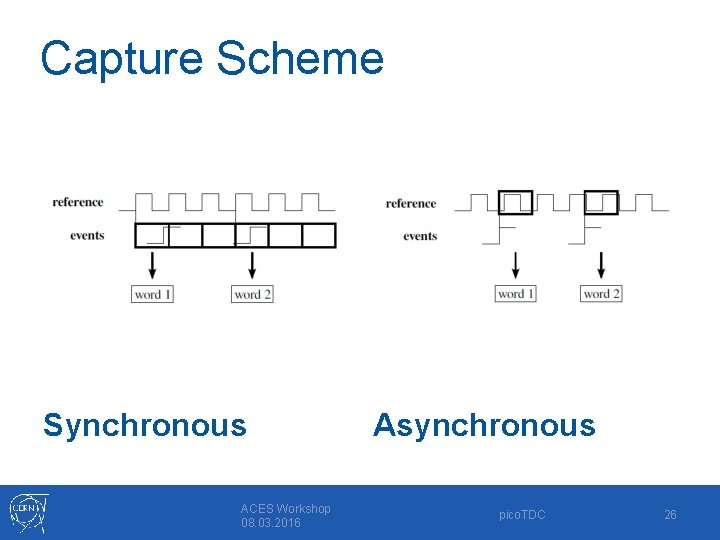 Capture Scheme

reference
events
word 1
word 2

reference
events
word 1
word 2

Synchronous

Asynchronous

CERN

ACES Workshop
08.03.2016

picoTDC

26